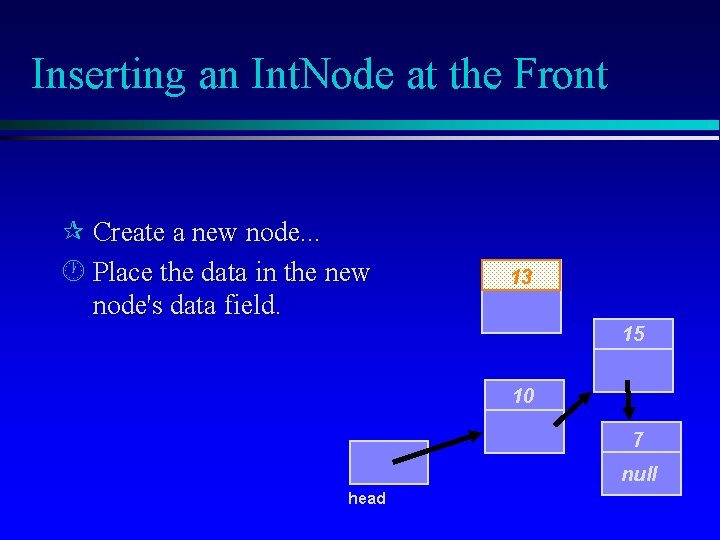 Inserting an IntNode at the Front

Create a new node...

Place the data in the new node's data field.

13

15

10

7

null

head